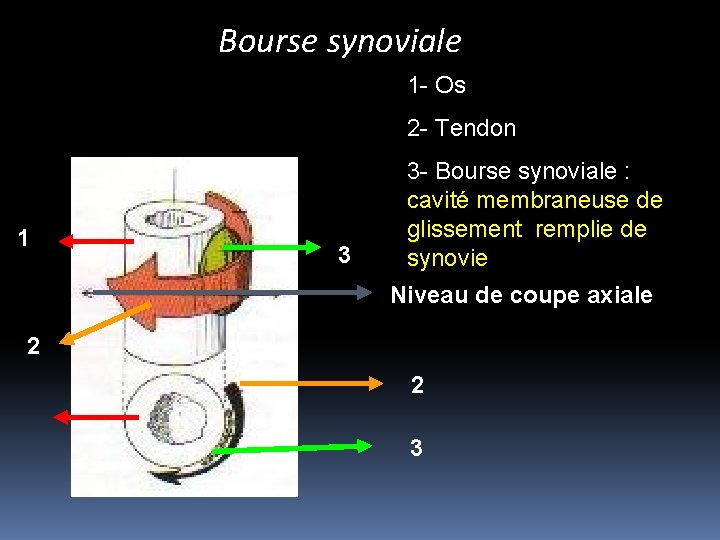 Bourse synoviale

1- Os

2- Tendon

3- Bourse synoviale : cavité membraneuse de glissement remplie de synovie

1

3

Niveau de coupe axiale

2

2

3